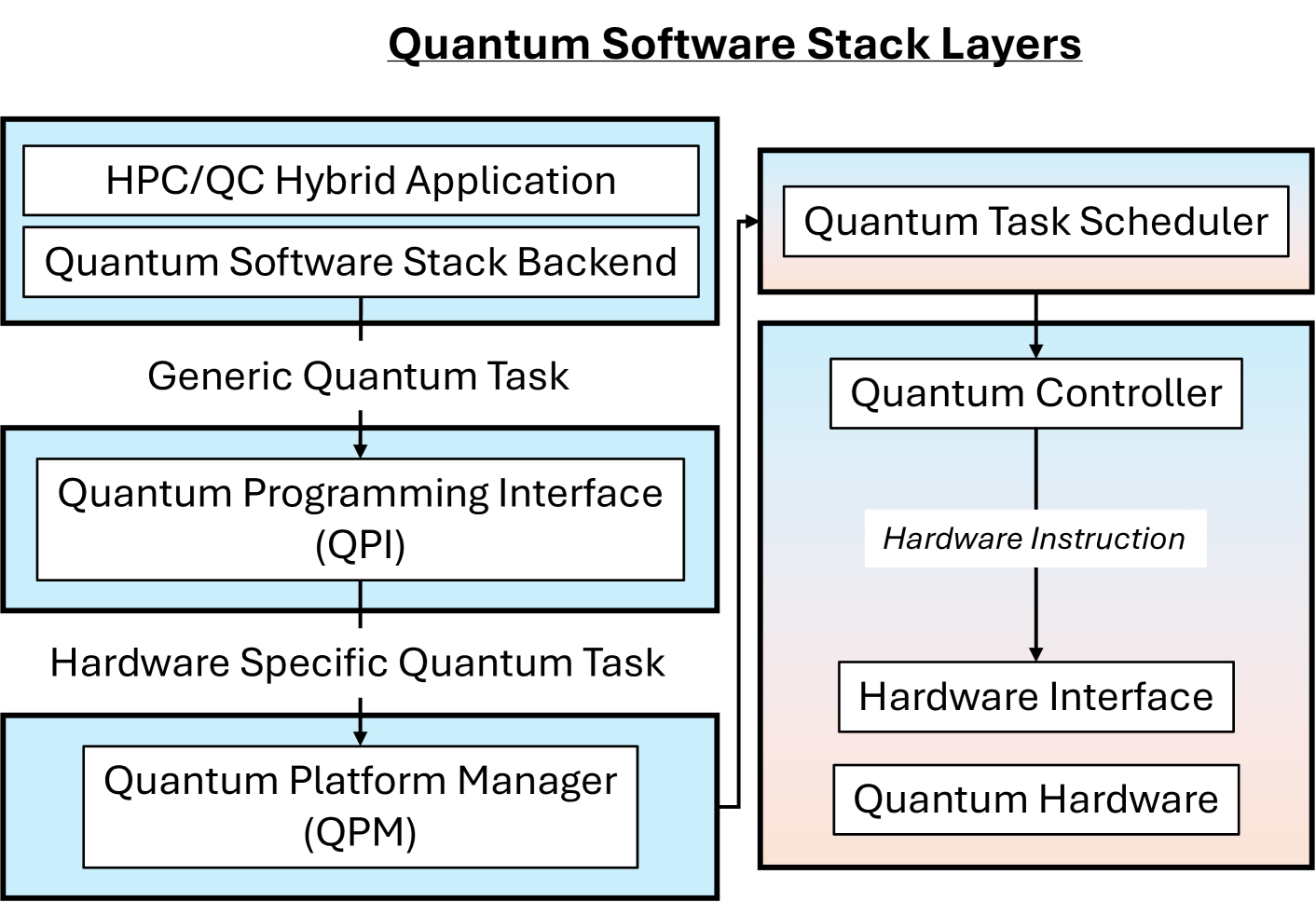 Quantum Software Stack Layers

HPC/QC Hybrid Application

Quantum Software Stack Backend

Generic Quantum Task

Quantum Programming Interface (QPI)

Hardware Specific Quantum Task

Quantum Platform Manager (QPM)

Quantum Task Scheduler

Quantum Controller

Hardware Instruction

Hardware Interface

Quantum Hardware